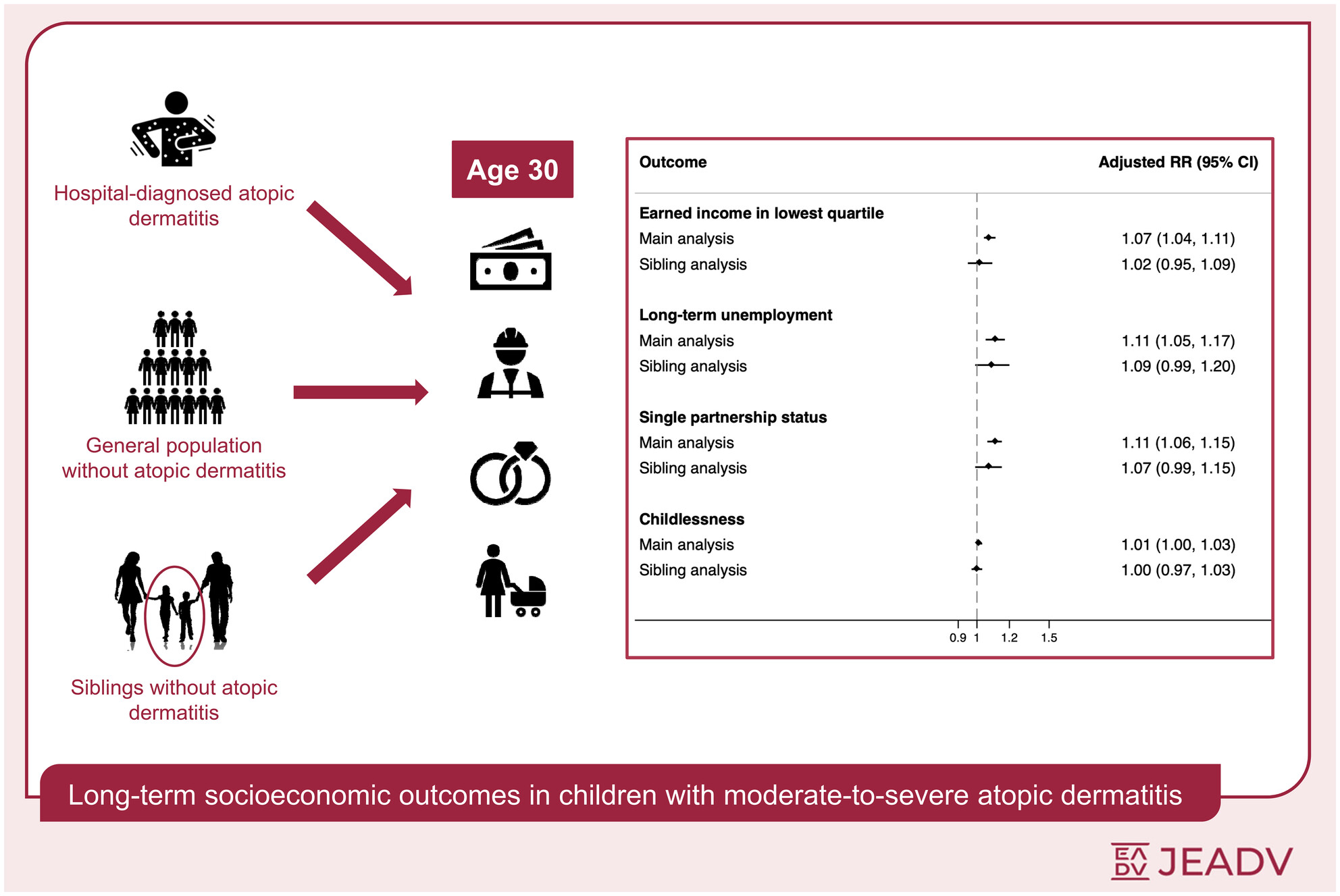 Hospital-diagnosed atopic dermatitis

General population without atopic dermatitis

Siblings without atopic dermatitis

Age 30

| Outcome | Adjusted RR (95% CI) |
|---|---|
| **Earned income in lowest quartile** | |
| Main analysis | 1.07 (1.04, 1.11) |
| Sibling analysis | 1.02 (0.95, 1.09) |
| **Long-term unemployment** | |
| Main analysis | 1.11 (1.05, 1.17) |
| Sibling analysis | 1.09 (0.99, 1.20) |
| **Single partnership status** | |
| Main analysis | 1.11 (1.06, 1.15) |
| Sibling analysis | 1.07 (0.99, 1.15) |
| **Childlessness** | |
| Main analysis | 1.01 (1.00, 1.03) |
| Sibling analysis | 1.00 (0.97, 1.03) |

0.9 1 1.2 1.5

Long-term socioeconomic outcomes in children with moderate-to-severe atopic dermatitis

EA DV JEADV